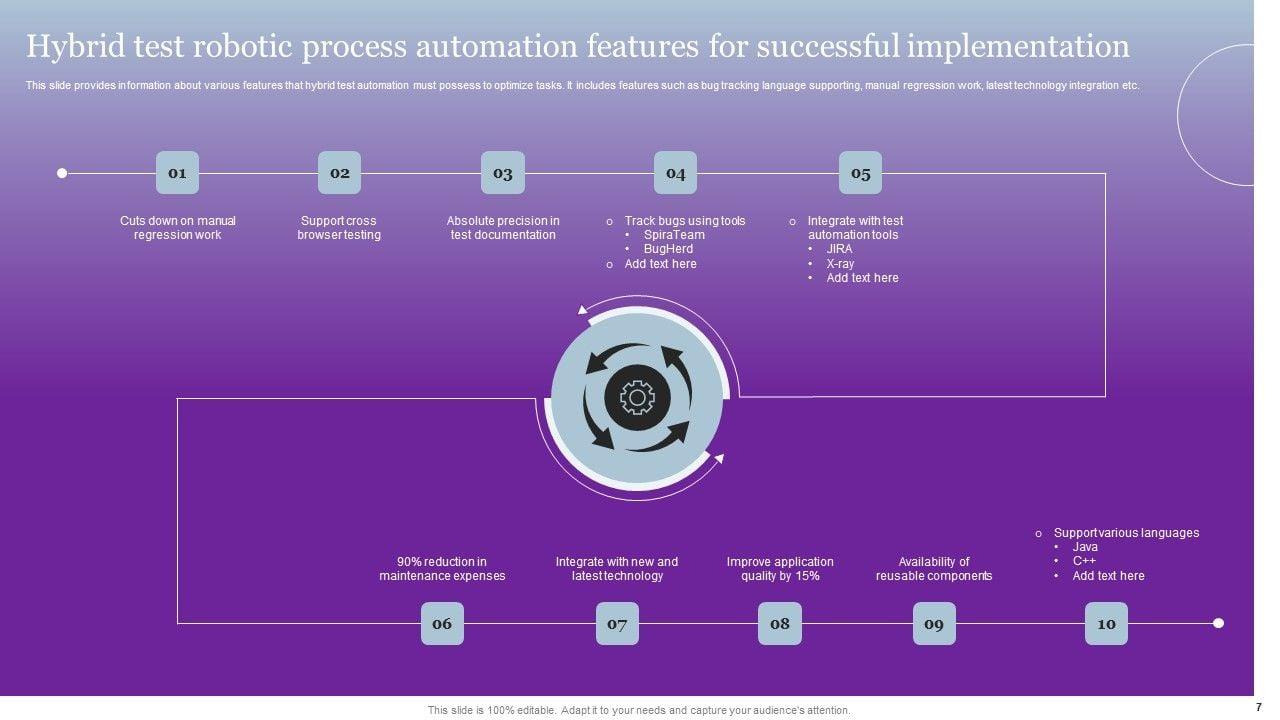 Hybrid test robotic process automation features for successful implementation

This slide provides information about various features that hybrid test automation must possess to optimize tasks. It includes features such as bug tracking language supporting, manual regression work, latest technology integration etc.

01

Cuts down on manual regression work

02

Support cross browser testing

03

Absolute precision in test documentation

04

- Track bugs using tools
  - SpiraTeam
  - BugHerd
- Add text here

05

- Integrate with test automation tools
  - JIRA
  - X-ray
  - Add text here

90% reduction in maintenance expenses

06

Integrate with new and latest technology

07

Improve application quality by 15%

08

Availability of reusable components

09

- Support various languages
  - Java
  - C++
  - Add text here

10

This slide is 100% editable. Adapt it to your needs and capture your audience's attention.

7